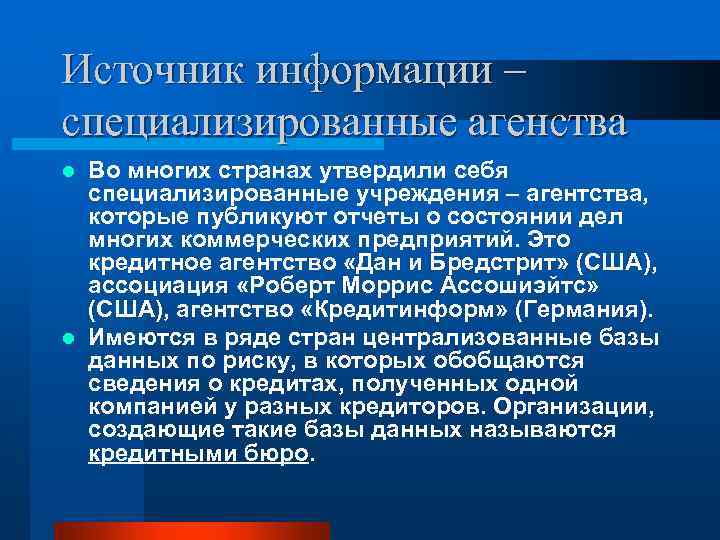 Источник информации – специализированные агенства

Во многих странах утвердили себя специализированные учреждения – агентства, которые публикуют отчеты о состоянии дел многих коммерческих предприятий. Это кредитное агентство «Дан и Бредстрит» (США), ассоциация «Роберт Моррис Ассошиэйтс» (США), агентство «Кредитинформ» (Германия).

Имеются в ряде стран централизованные базы данных по риску, в которых обобщаются сведения о кредитах, полученных одной компанией у разных кредиторов. Организации, создающие такие базы данных называются кредитными бюро.